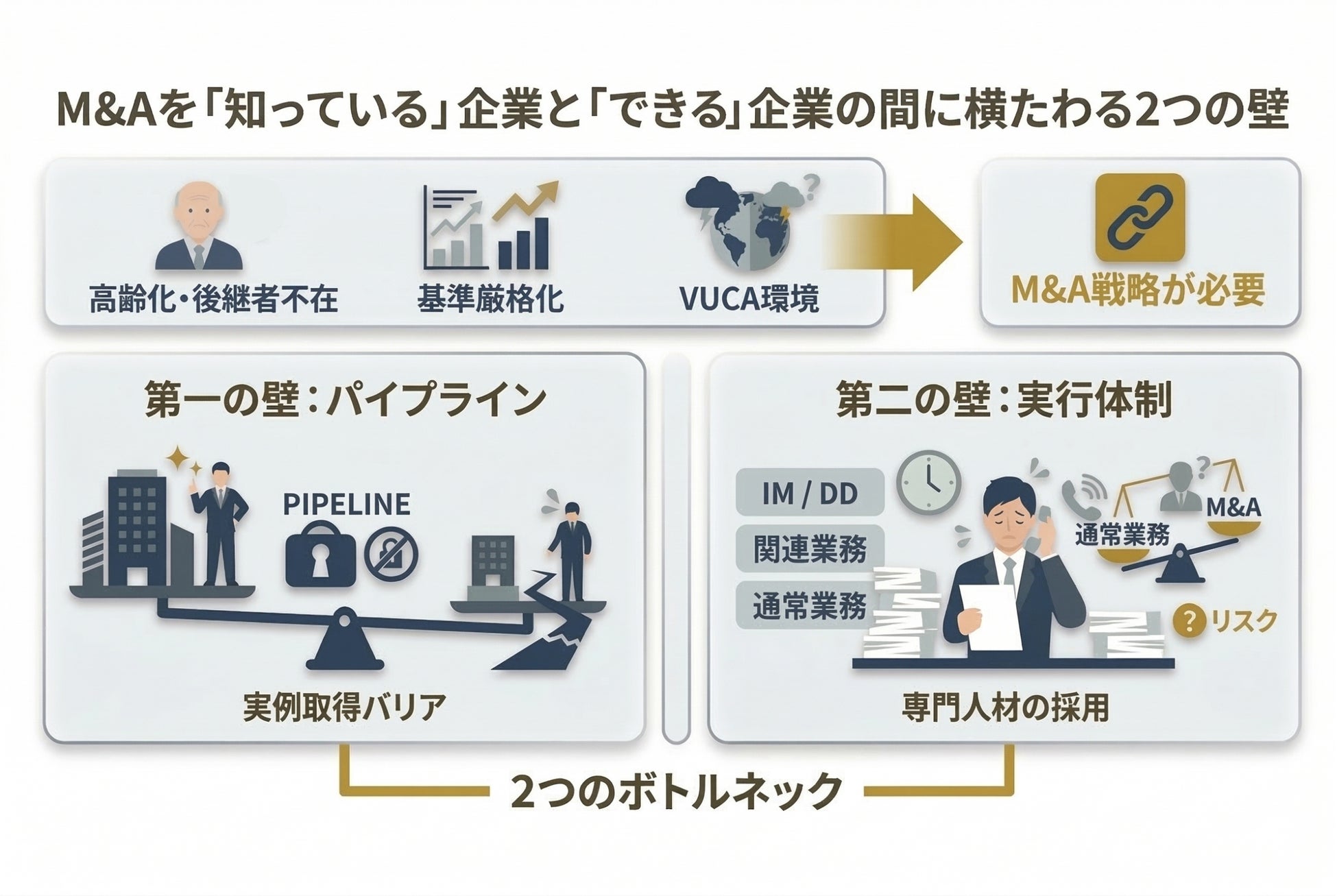 M&Aを「知っている」企業と「できる」企業の間に横たわる2つの壁

高齢化・後継者不在

基準厳格化

VUCA環境

M&A戦略が必要

第一の壁：パイプライン

PIPELINE

実例取得バリア

第二の壁：実行体制

IM / DD

関連業務

通常業務

通常業務

M&A

リスク

専門人材の採用

2つのボトルネック